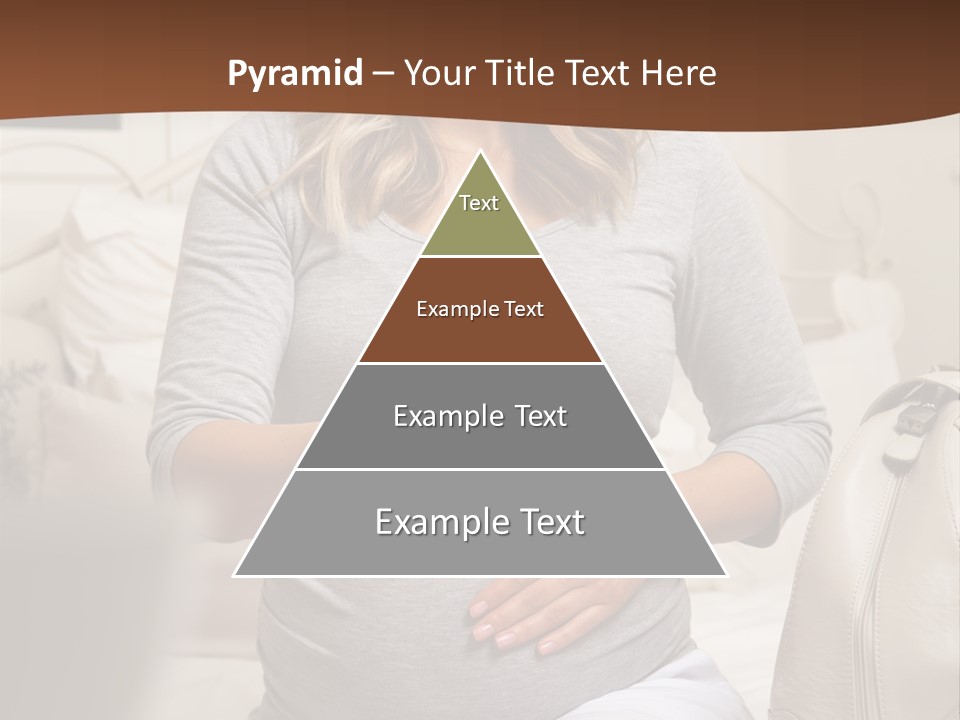 Pyramid – Your Title Text Here

Text

Example Text

Example Text

Example Text